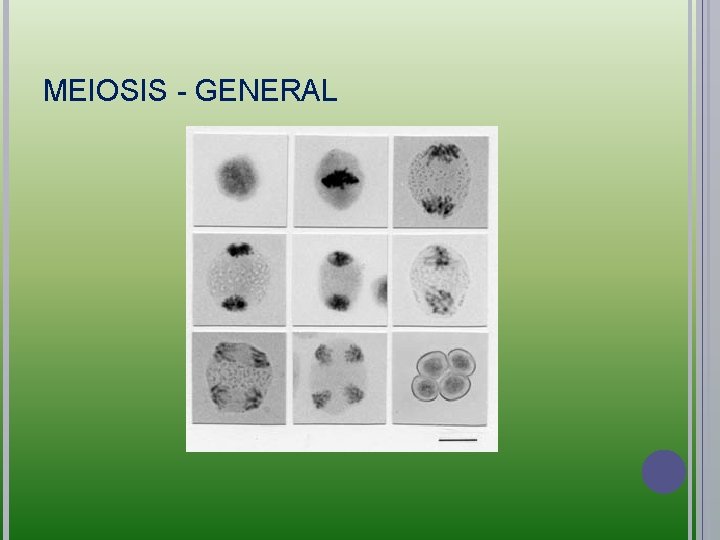 MEIOSIS - GENERAL